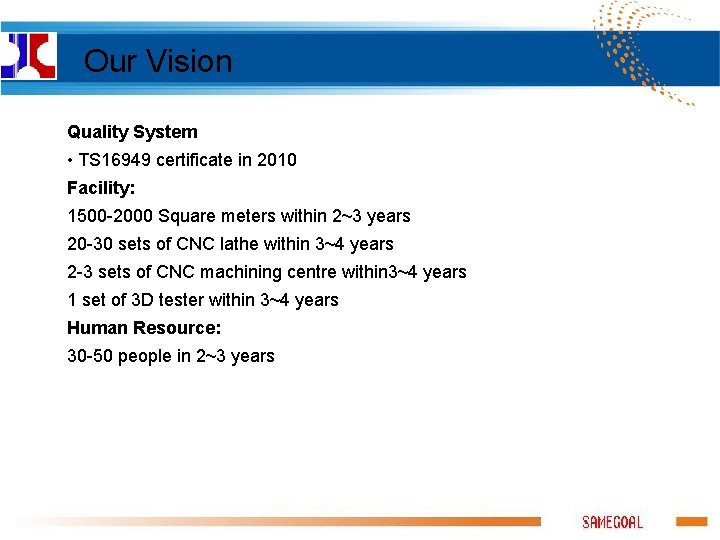 Our Vision

Quality System

• TS16949 certificate in 2010

Facility:

1500-2000 Square meters within 2~3 years

20-30 sets of CNC lathe within 3~4 years

2-3 sets of CNC machining centre within3~4 years

1 set of 3D tester within 3~4 years

Human Resource:

30-50 people in 2~3 years

SAMEGOAL